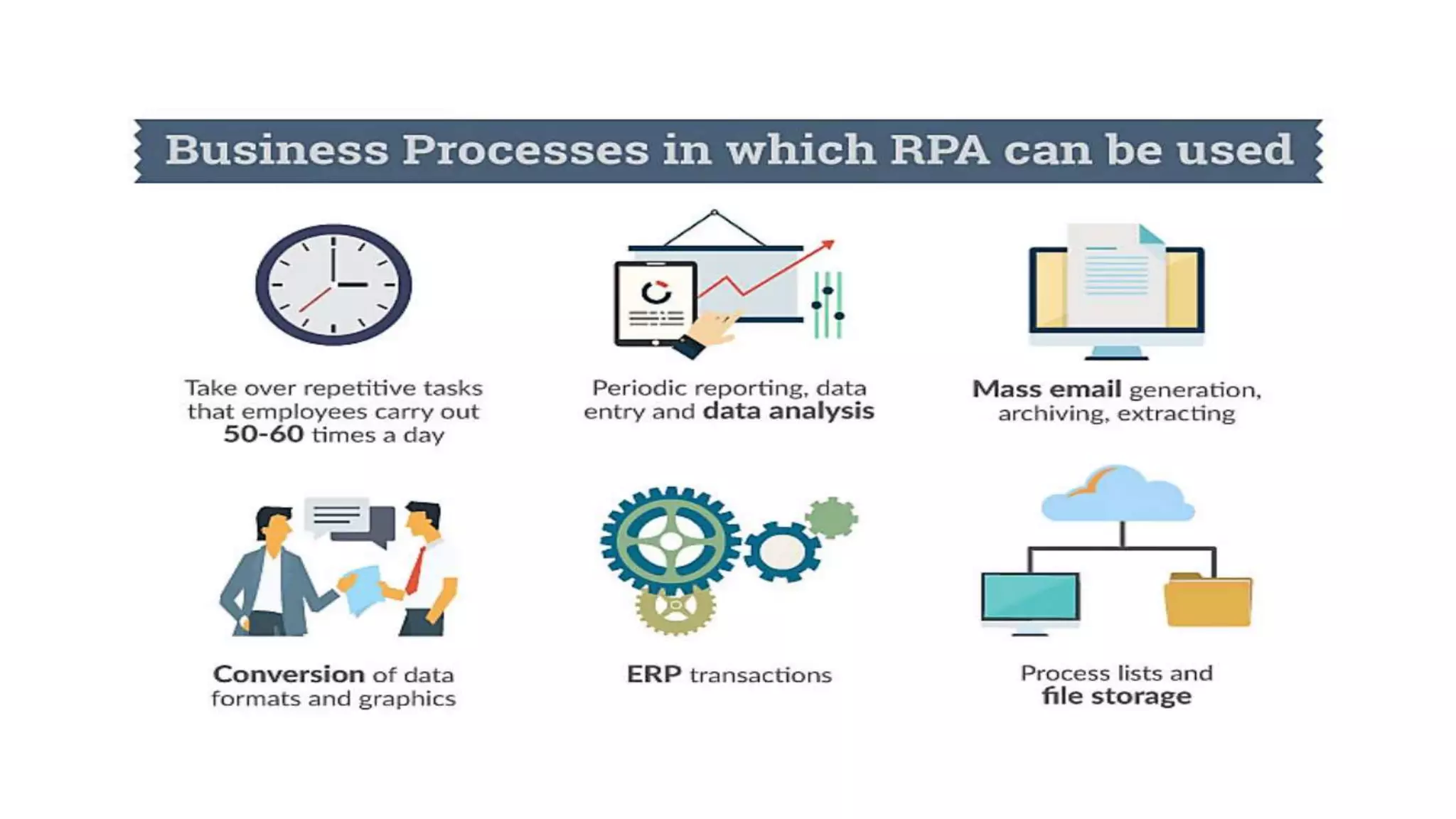 Business Processes in which RPA can be used

Take over repetitive tasks that employees carry out 50-60 times a day

Periodic reporting, data entry and data analysis

Mass email generation, archiving, extracting

Conversion of data formats and graphics

ERP transactions

Process lists and file storage